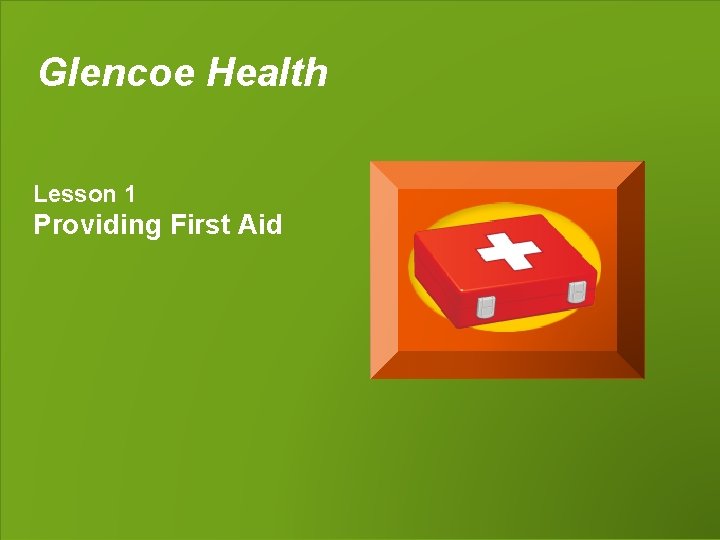 Glencoe Health

Lesson 1
Providing First Aid